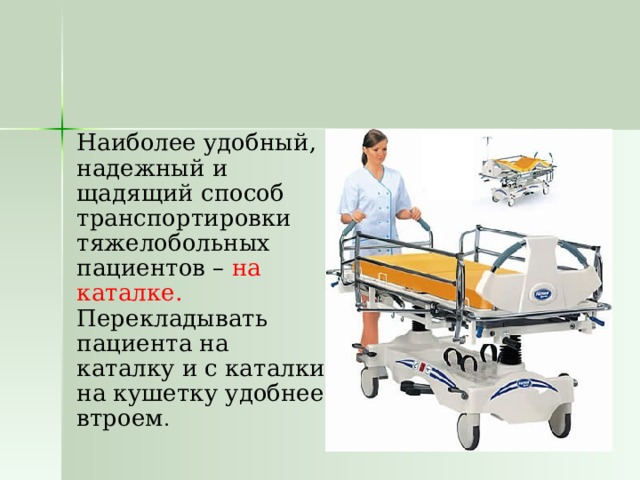 Наиболее удобный, надежный и щадящий способ транспортировки тяжелобольных пациентов – на каталке. Перекладывать пациента на каталку и с каталки на кушетку удобнее втроем.